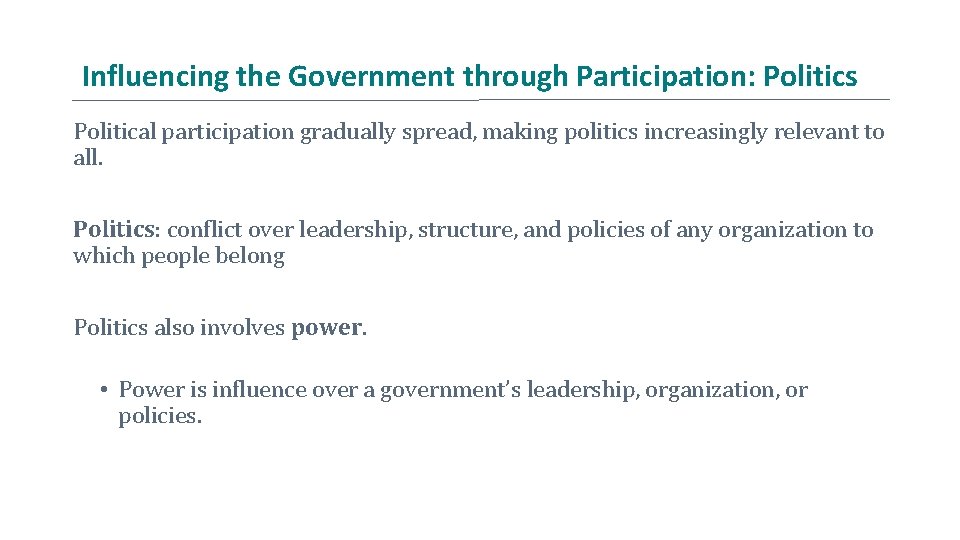 Influencing the Government through Participation: Politics

Political participation gradually spread, making politics increasingly relevant to all.

Politics: conflict over leadership, structure, and policies of any organization to which people belong

Politics also involves power.

• Power is influence over a government's leadership, organization, or policies.